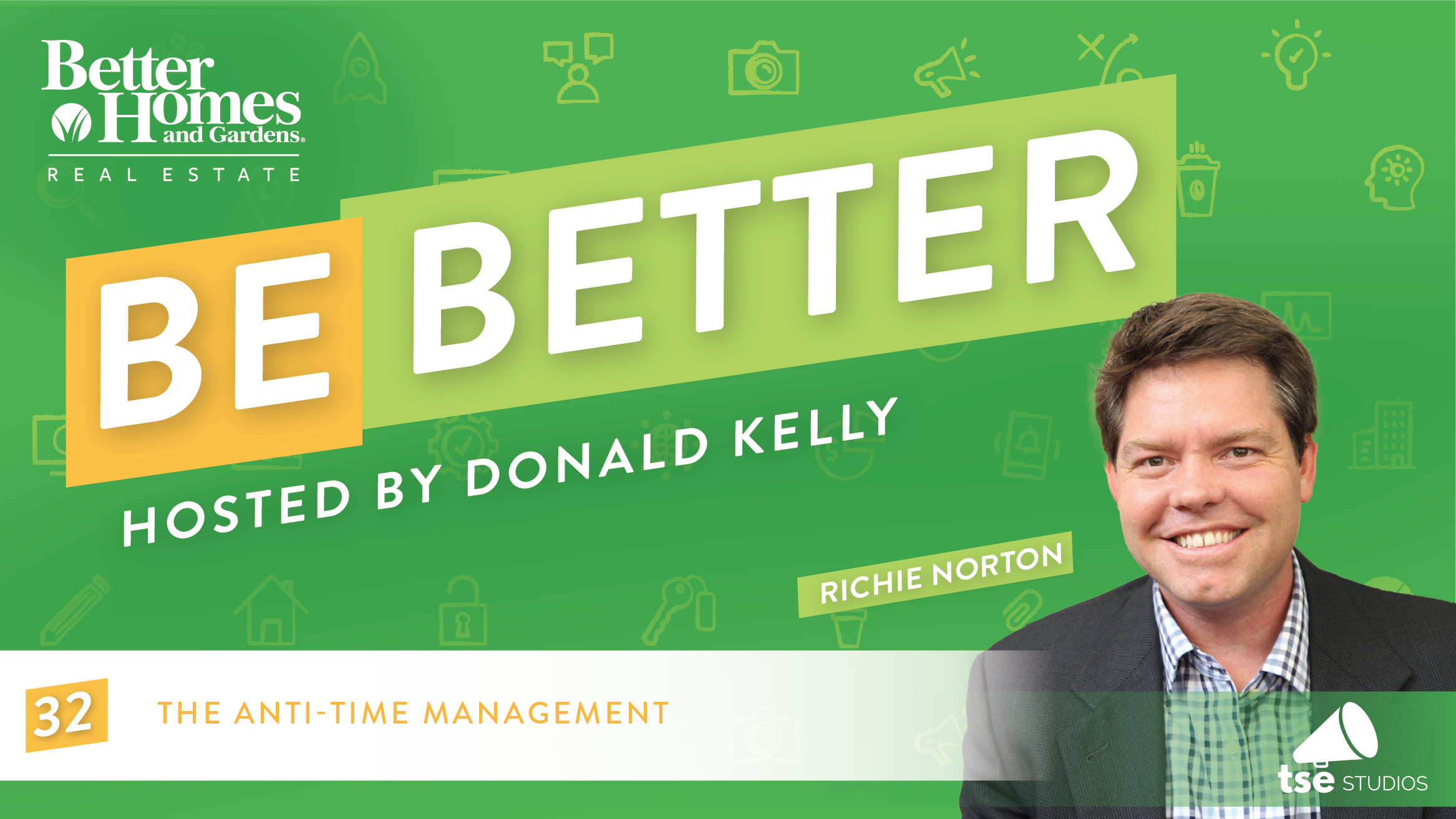 Better Homes and Gardens®
REAL ESTATE

BE BETTER

HOSTED BY DONALD KELLY

RICHIE NORTON

32

THE ANTI-TIME MANAGEMENT

tse STUDIOS